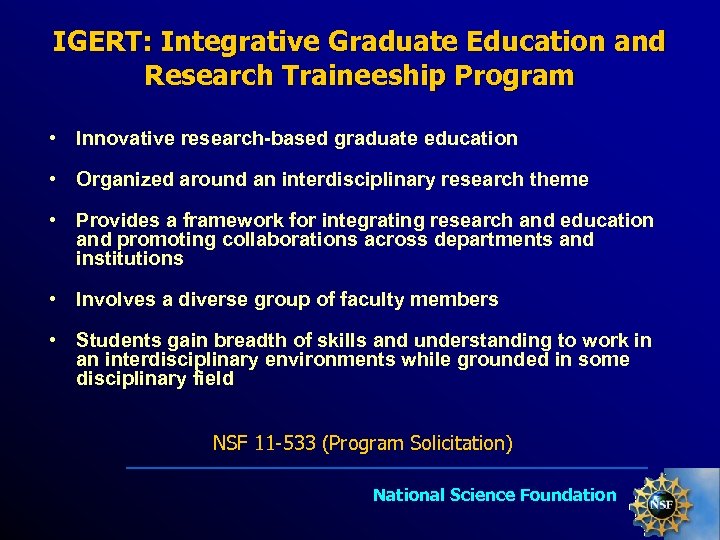 IGERT: Integrative Graduate Education and Research Traineeship Program

• Innovative research-based graduate education

• Organized around an interdisciplinary research theme

• Provides a framework for integrating research and education and promoting collaborations across departments and institutions

• Involves a diverse group of faculty members

• Students gain breadth of skills and understanding to work in an interdisciplinary environments while grounded in some disciplinary field

NSF 11-533 (Program Solicitation)

National Science Foundation

NSF